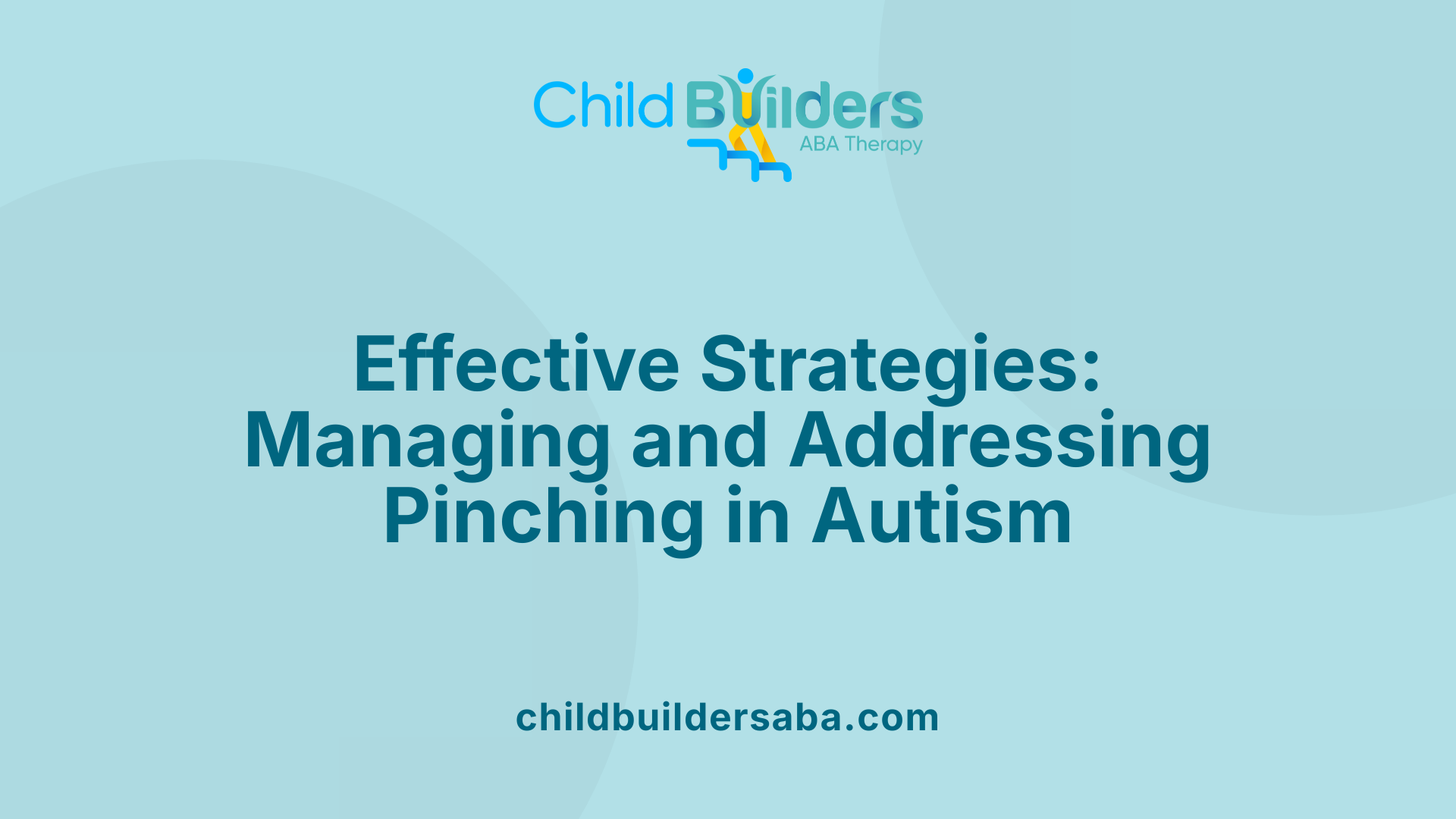 Child Builders
ABA Therapy

Effective Strategies: Managing and Addressing Pinching in Autism

childbuildersaba.com